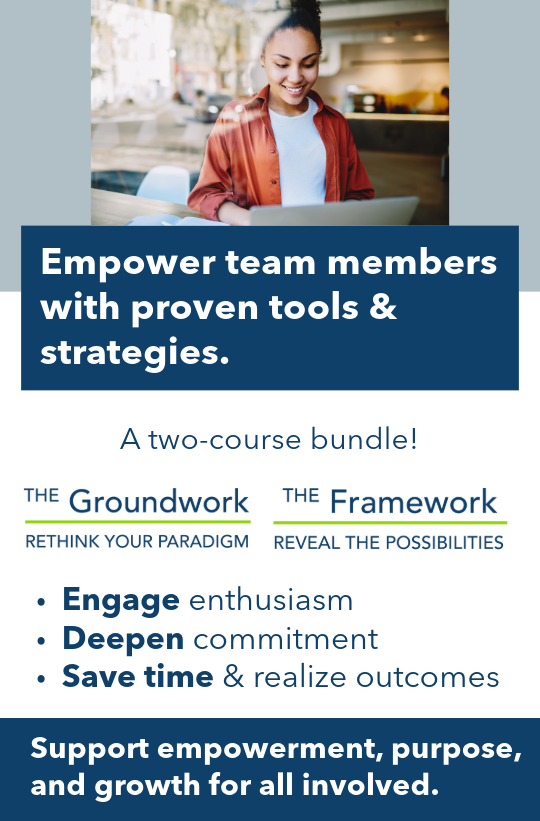 Empower team members with proven tools & strategies.

A two-course bundle!

THE Groundwork
RETHINK YOUR PARADIGM

THE Framework
REVEAL THE POSSIBILITIES

• Engage enthusiasm
• Deepen commitment
• Save time & realize outcomes

Support empowerment, purpose, and growth for all involved.